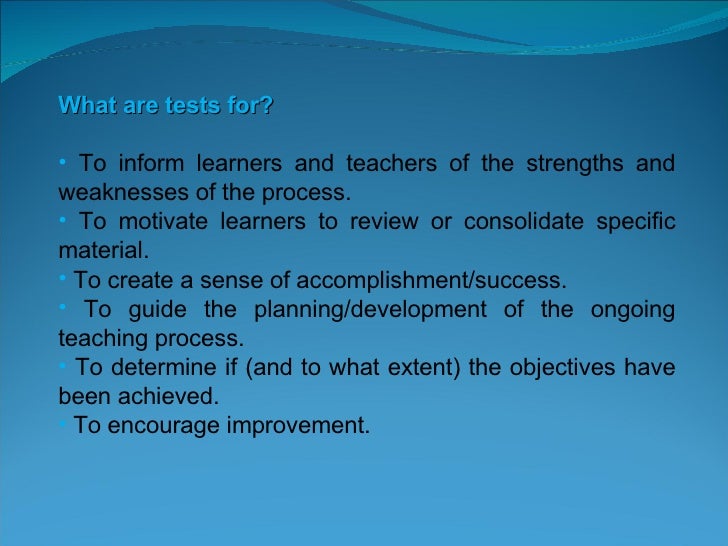 What are tests for?

• To inform learners and teachers of the strengths and weaknesses of the process.
• To motivate learners to review or consolidate specific material.
• To create a sense of accomplishment/success.
• To guide the planning/development of the ongoing teaching process.
• To determine if (and to what extent) the objectives have been achieved.
• To encourage improvement.